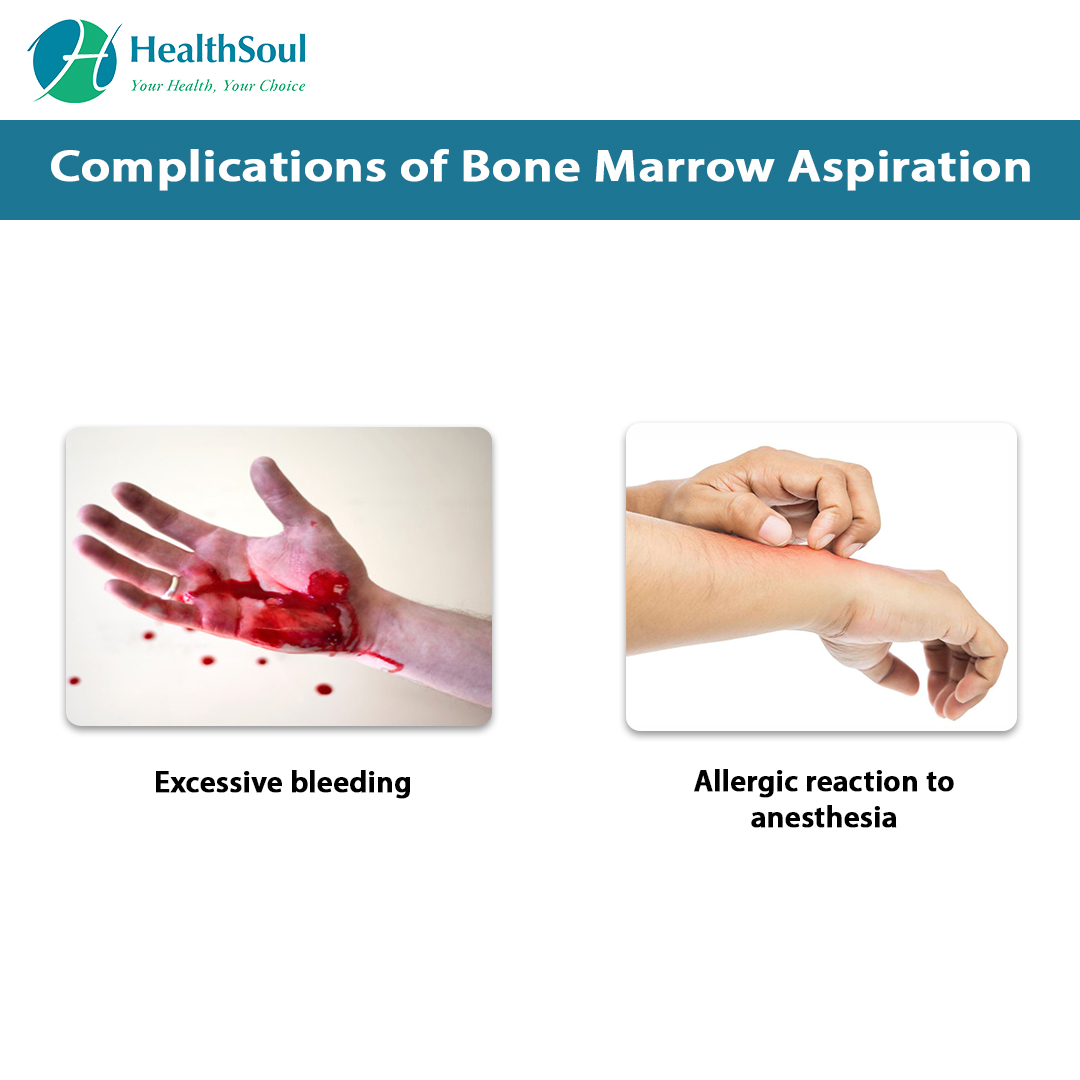 H HealthSoul
Your Health, Your Choice

Complications of Bone Marrow Aspiration

Excessive bleeding

Allergic reaction to anesthesia